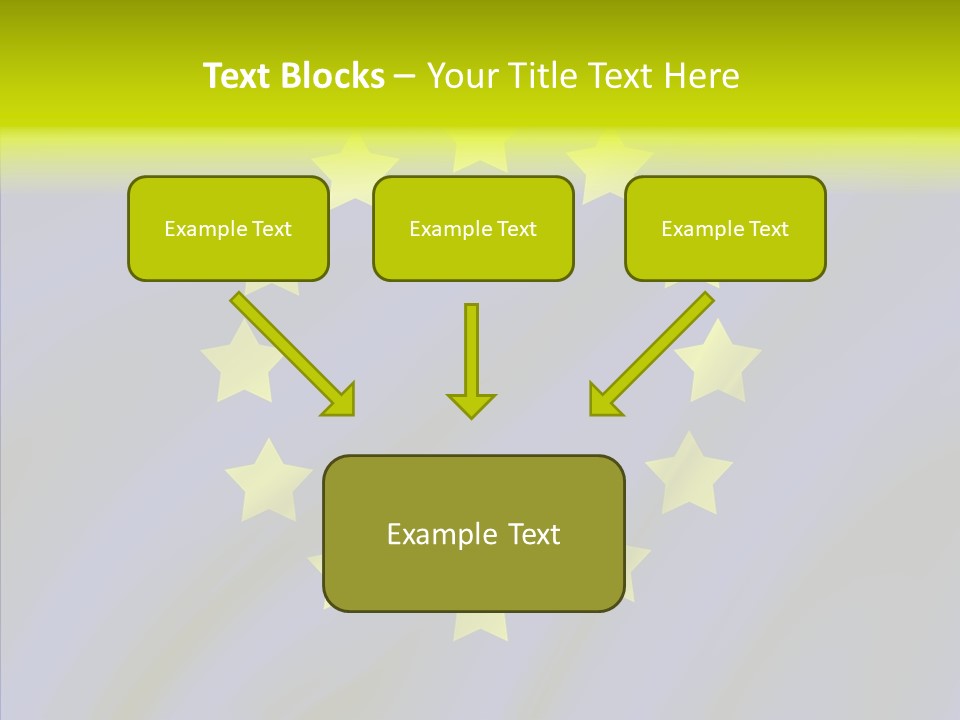 Text Blocks – Your Title Text Here

Example Text

Example Text

Example Text

Example Text